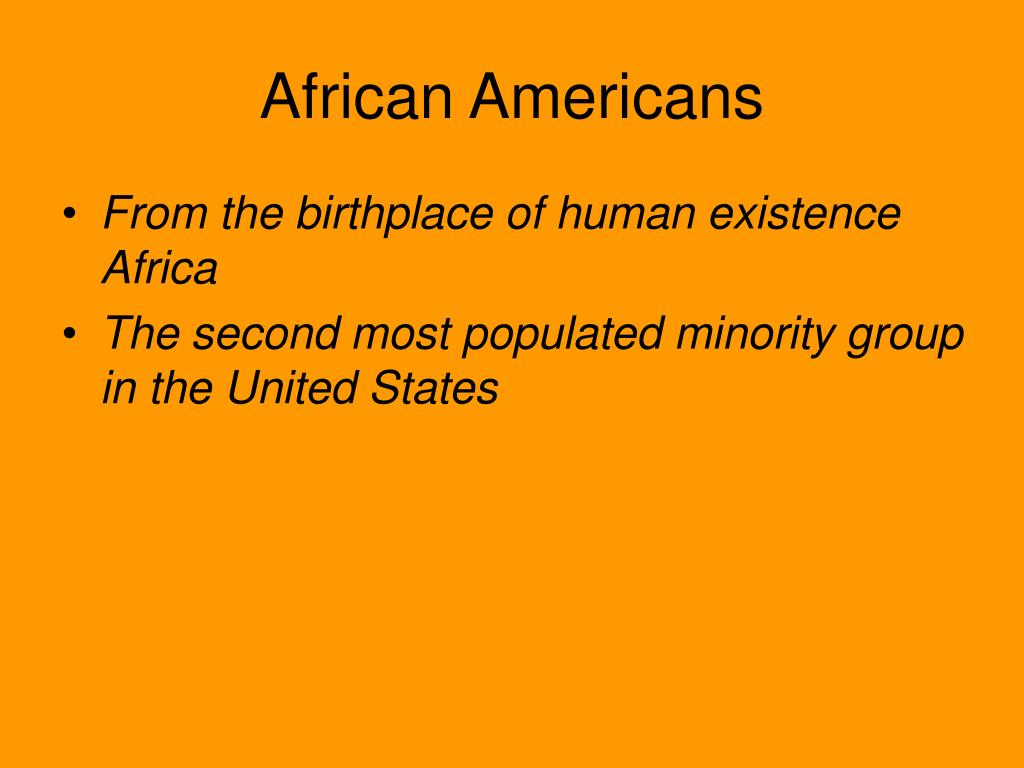 African Americans

• From the birthplace of human existence Africa
• The second most populated minority group in the United States